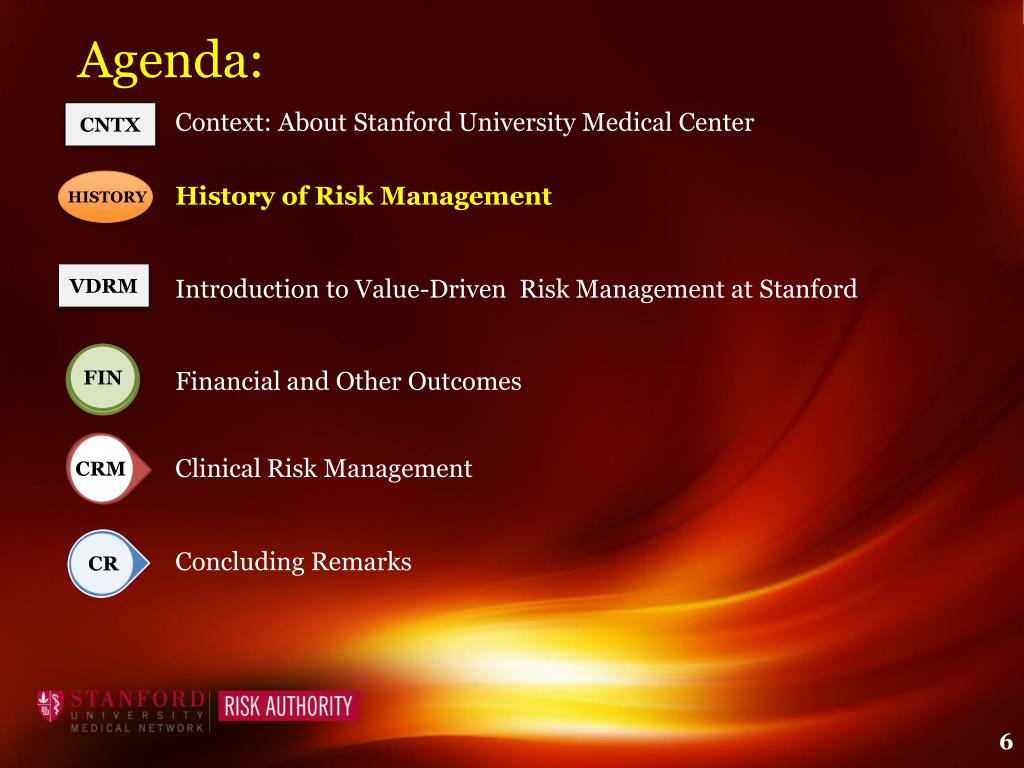 Agenda:

CNTX Context: About Stanford University Medical Center

HISTORY History of Risk Management

VDRM Introduction to Value-Driven Risk Management at Stanford

FIN Financial and Other Outcomes

CRM Clinical Risk Management

CR Concluding Remarks

STANFORD UNIVERSITY MEDICAL NETWORK RISK AUTHORITY

6